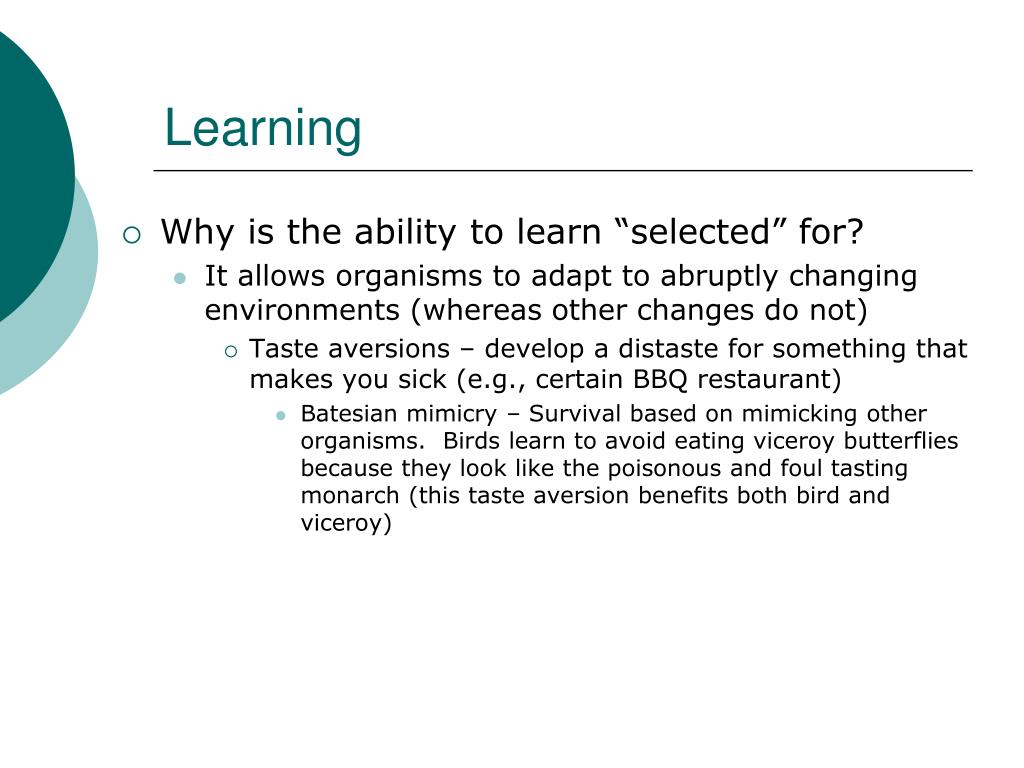 Learning

Why is the ability to learn “selected” for?

It allows organisms to adapt to abruptly changing environments (whereas other changes do not)

Taste aversions – develop a distaste for something that makes you sick (e.g., certain BBQ restaurant)

Batesian mimicry – Survival based on mimicking other organisms.  Birds learn to avoid eating viceroy butterflies because they look like the poisonous and foul tasting monarch (this taste aversion benefits both bird and viceroy)